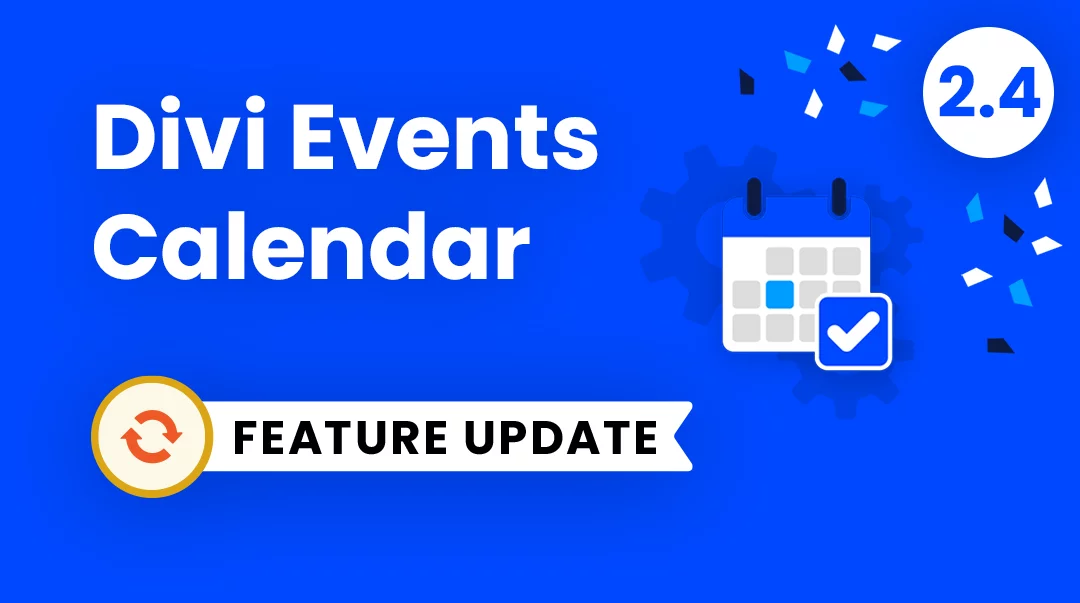 Divi Events Calendar

2.4

FEATURE UPDATE